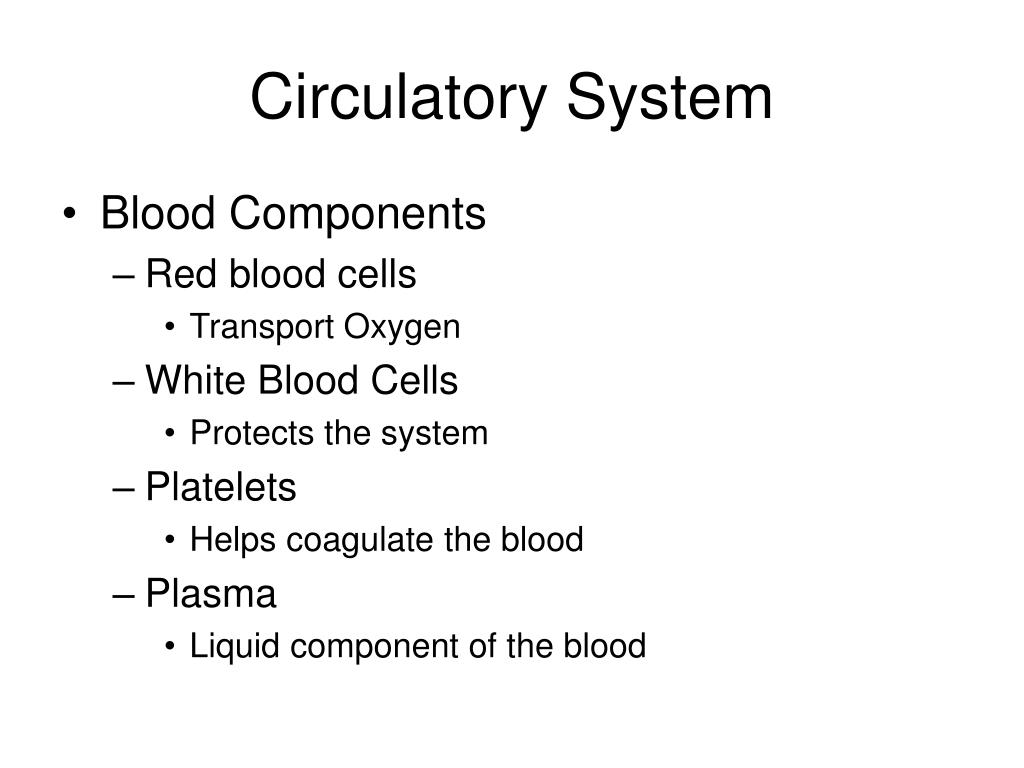 Circulatory System

• Blood Components
– Red blood cells
• Transport Oxygen
– White Blood Cells
• Protects the system
– Platelets
• Helps coagulate the blood
– Plasma
• Liquid component of the blood